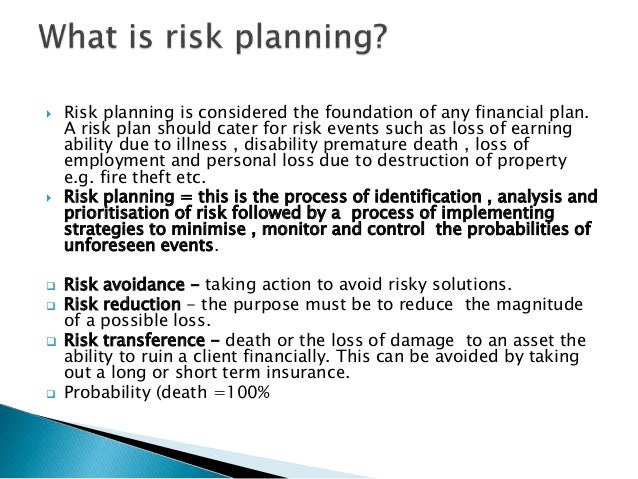 What is risk planning?

Risk planning is considered the foundation of any financial plan. A risk plan should cater for risk events such as loss of earning ability due to illness , disability premature death , loss of employment and personal loss due to destruction of property e.g. fire theft etc.

Risk planning = this is the process of identification , analysis and prioritisation of risk followed by a process of implementing strategies to minimise , monitor and control the probabilities of unforeseen events.

Risk avoidance – taking action to avoid risky solutions.

Risk reduction – the purpose must be to reduce the magnitude of a possible loss.

Risk transference – death or the loss of damage to an asset the ability to ruin a client financially. This can be avoided by taking out a long or short term insurance.

Probability (death =100%